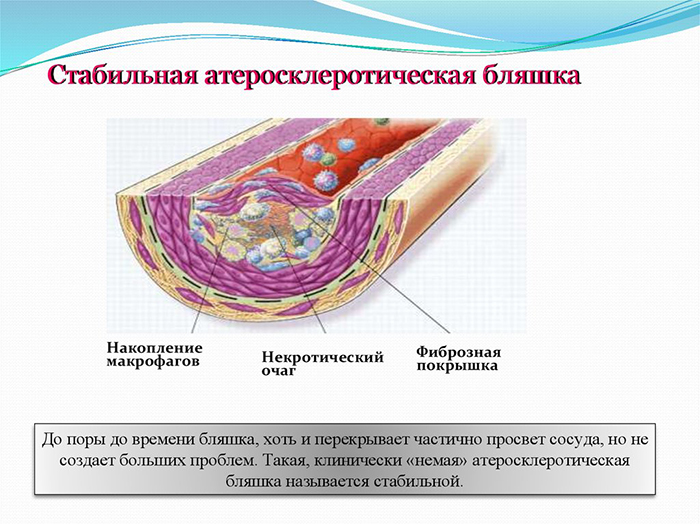 Стабильная атеросклеротическая бляшка

Накопление макрофагов

Некротический очаг

Фиброзная покрышка

До поры до времени бляшка, хоть и перекрывает частично просвет сосуда, но не создает больших проблем. Такая, клинически «немая» атеросклеротическая бляшка называется стабильной.